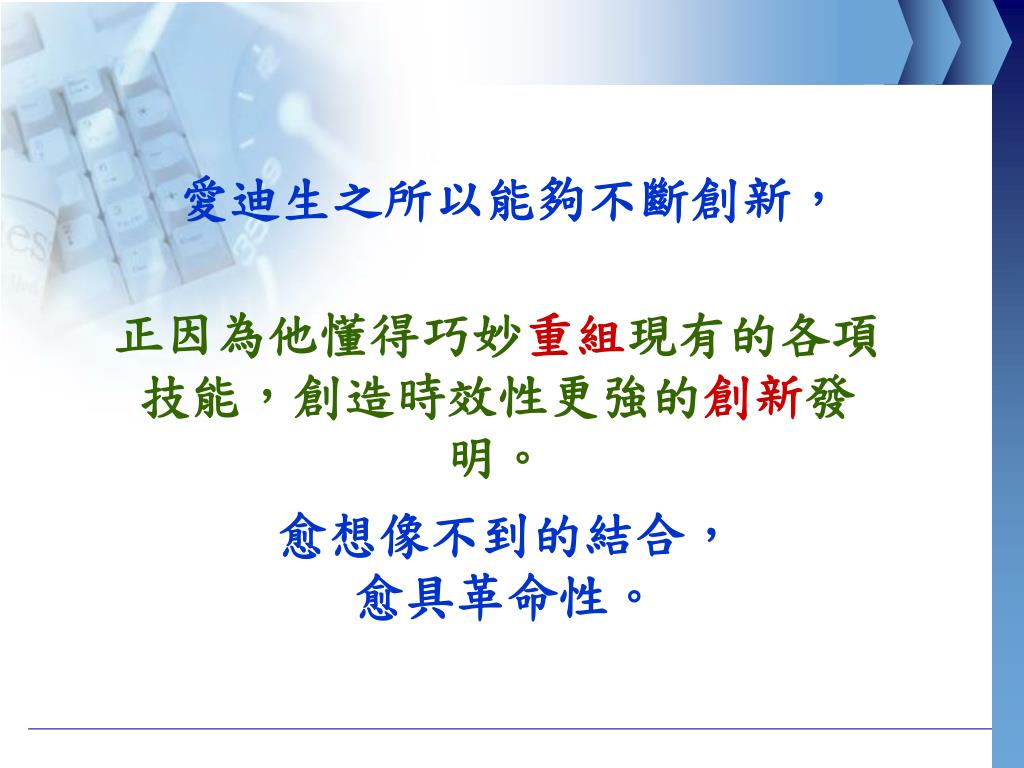 愛迪生之所以能夠不斷創新，

正因為他懂得巧妙重組現有的各項技能，創造時效性更強的創新發明。

愈想像不到的結合，
愈具革命性。